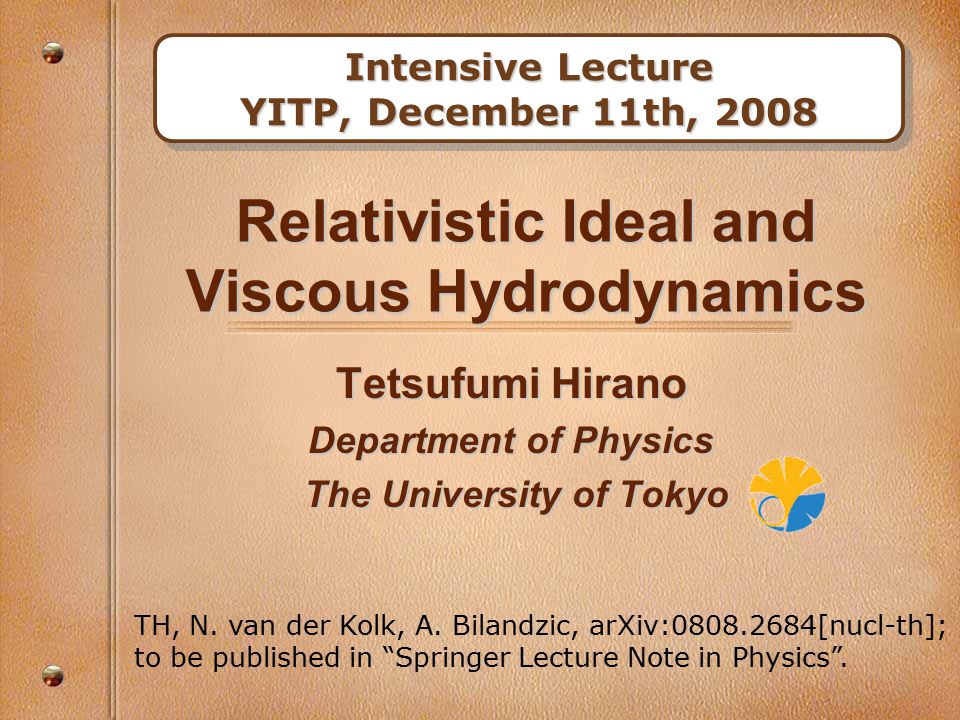 Intensive Lecture
YITP, December 11th, 2008

Relativistic Ideal and Viscous Hydrodynamics

Tetsufumi Hirano

Department of Physics

The University of Tokyo

TH, N. van der Kolk, A. Bilandzic, arXiv:0808.2684[nucl-th]; to be published in “Springer Lecture Note in Physics”.